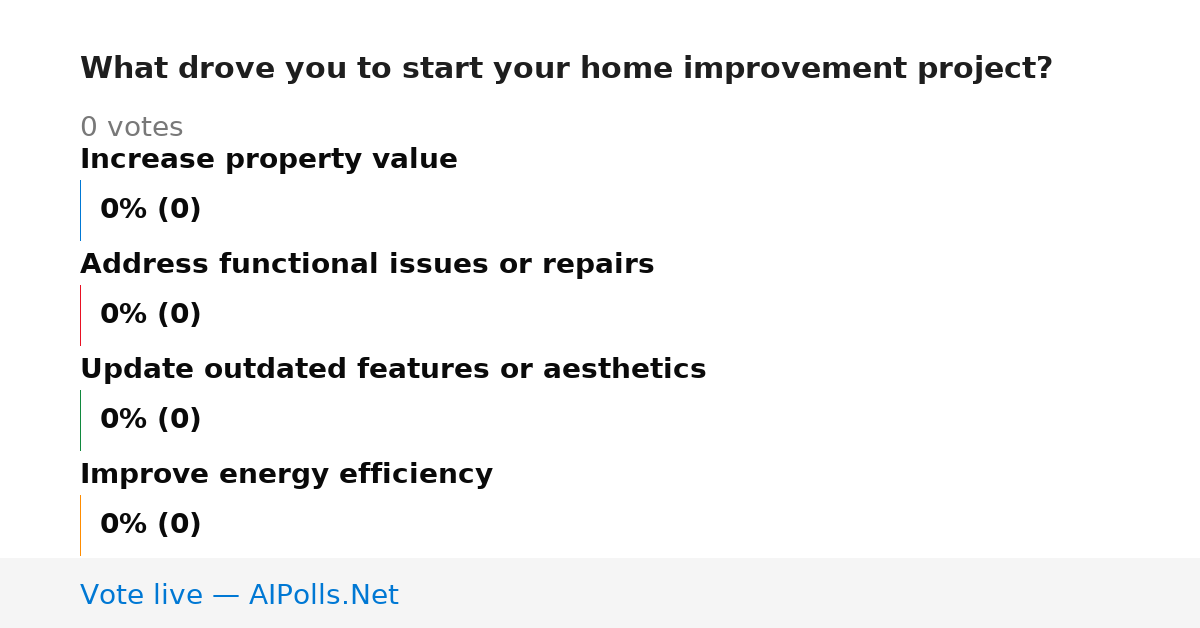 What drove you to start your home improvement project?

0 votes

Increase property value

0% (0)

Address functional issues or repairs

0% (0)

Update outdated features or aesthetics

0% (0)

Improve energy efficiency

0% (0)

Vote live — AIPolls.Net